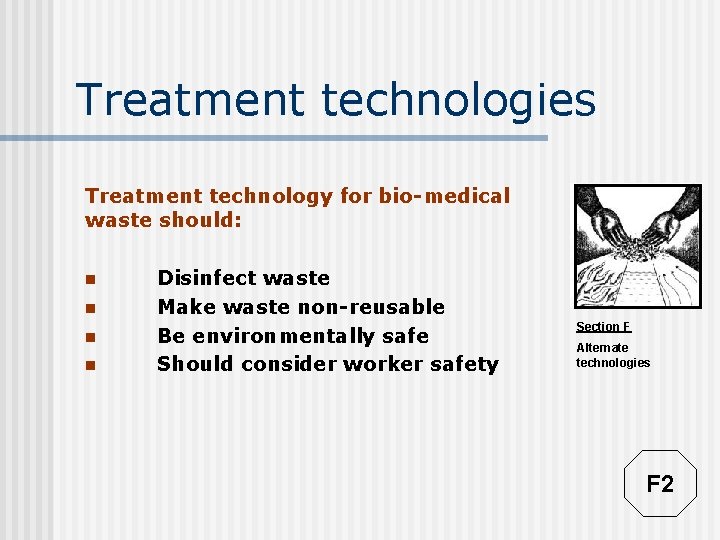 Treatment technologies

Treatment technology for bio-medical waste should:

- Disinfect waste
- Make waste non-reusable
- Be environmentally safe
- Should consider worker safety

Section F

Alternate technologies

F2